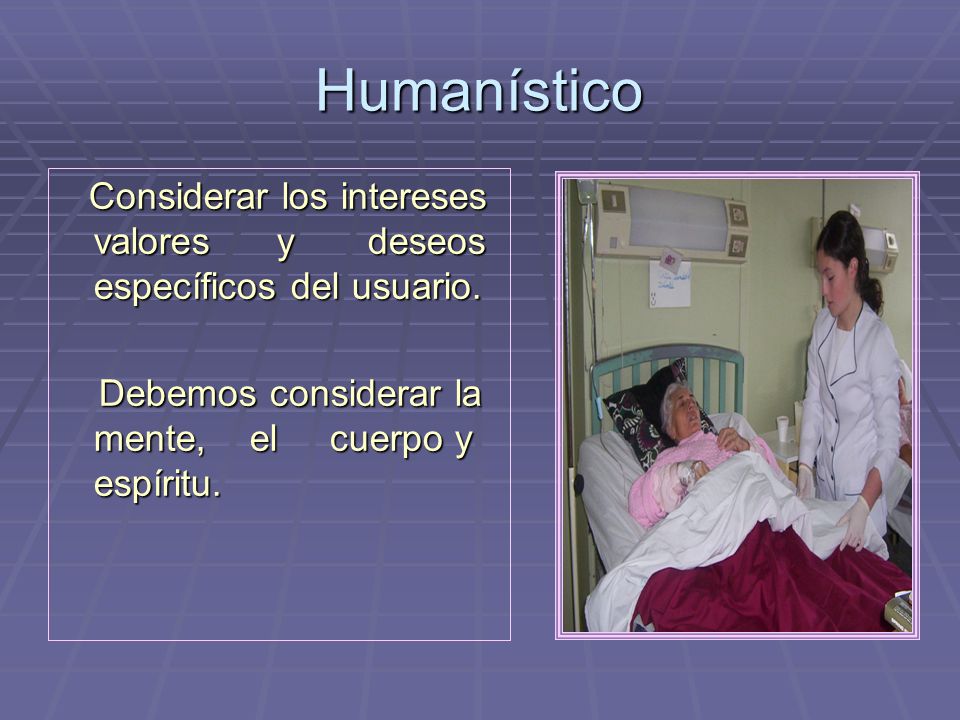 Humanístico

Considerar los intereses valores y deseos específicos del usuario.

Debemos considerar la mente, el cuerpo y espíritu.